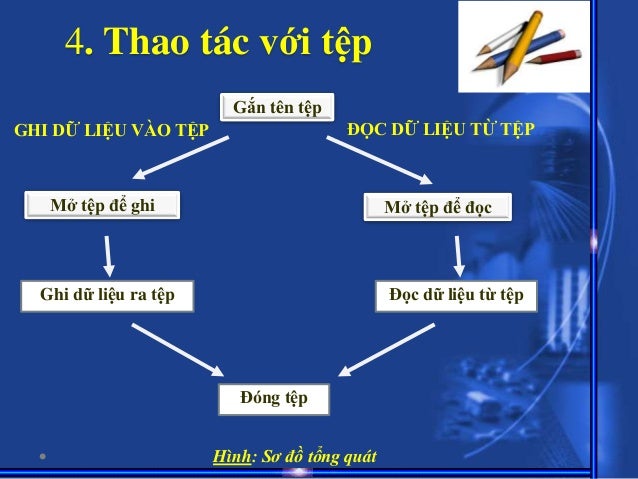 4. Thao tác với tệp

Gắn tên tệp

GHI DỮ LIỆU VÀO TỆP

ĐỌC DỮ LIỆU TỪ TỆP

Mở tệp để ghi

Mở tệp để đọc

Ghi dữ liệu ra tệp

Đọc dữ liệu từ tệp

Đóng tệp

Hình: Sơ đồ tổng quát